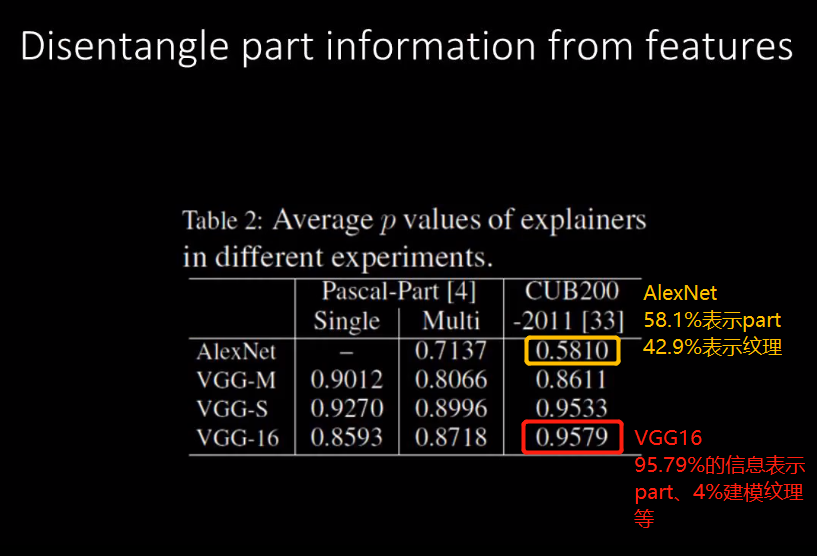 Disentangle part information from features

Table 2: Average $p$ values of explainers in different experiments.

| | Pascal-Part [4] Single | Pascal-Part [4] Multi | CUB200 -2011 [33] |
|---|---|---|---|
| AlexNet | – | 0.7137 | 0.5810 |
| VGG-M | 0.9012 | 0.8066 | 0.8611 |
| VGG-S | 0.9270 | 0.8996 | 0.9533 |
| VGG-16 | 0.8593 | 0.8718 | 0.9579 |

AlexNet
58.1%表示part
42.9%表示纹理

VGG16
95.79%的信息表示part、4%建模纹理等